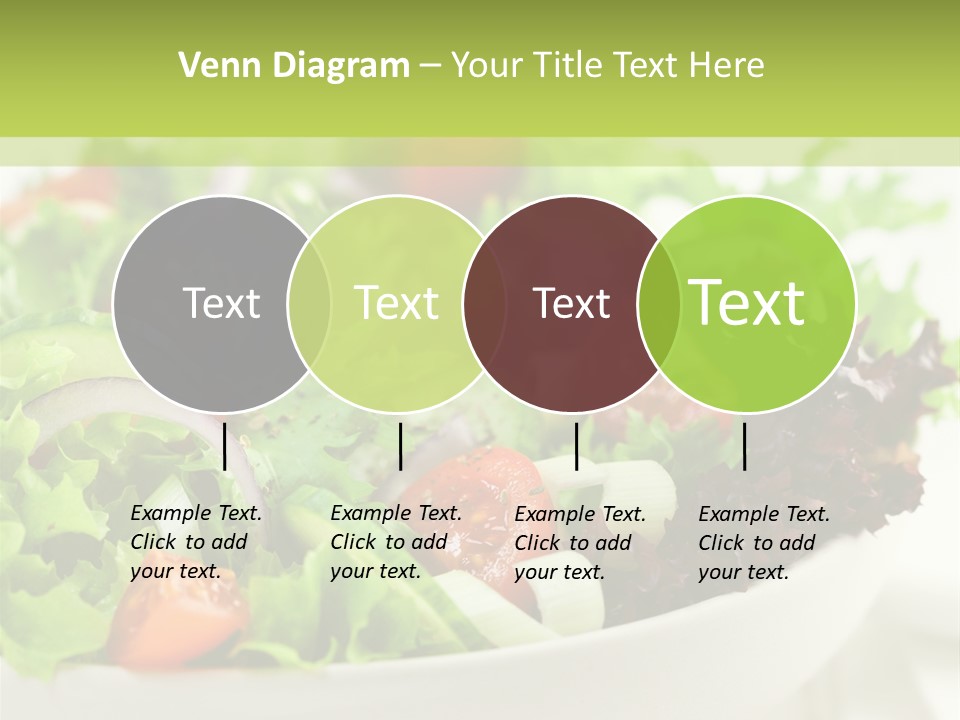 Venn Diagram – Your Title Text Here

Text

Text

Text

Text

Example Text. Click to add your text.

Example Text. Click to add your text.

Example Text. Click to add your text.

Example Text. Click to add your text.